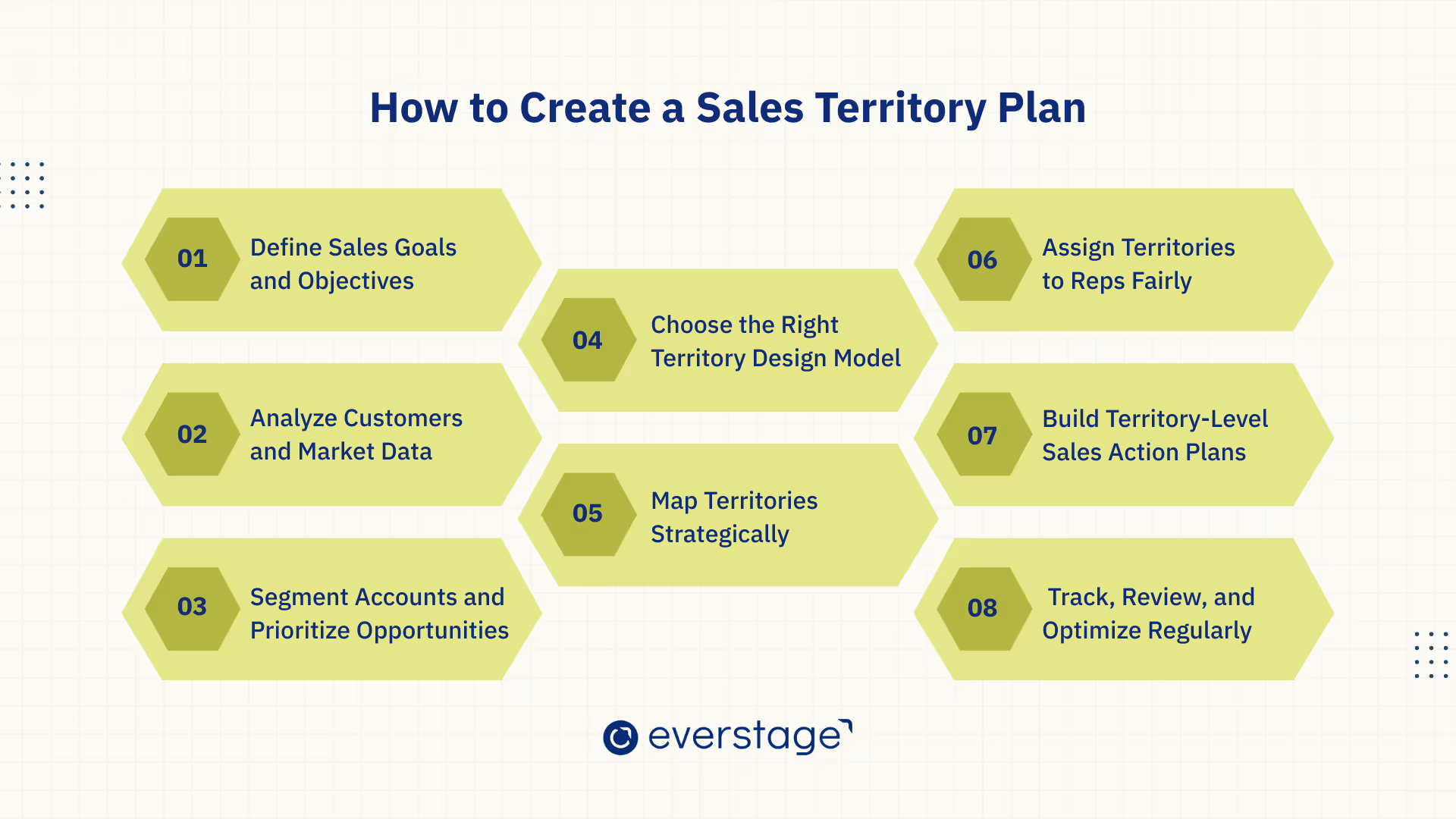 How to Create a Sales Territory Plan

01 Define Sales Goals and Objectives

02 Analyze Customers and Market Data

03 Segment Accounts and Prioritize Opportunities

04 Choose the Right Territory Design Model

05 Map Territories Strategically

06 Assign Territories to Reps Fairly

07 Build Territory-Level Sales Action Plans

08 Track, Review, and Optimize Regularly

everstage